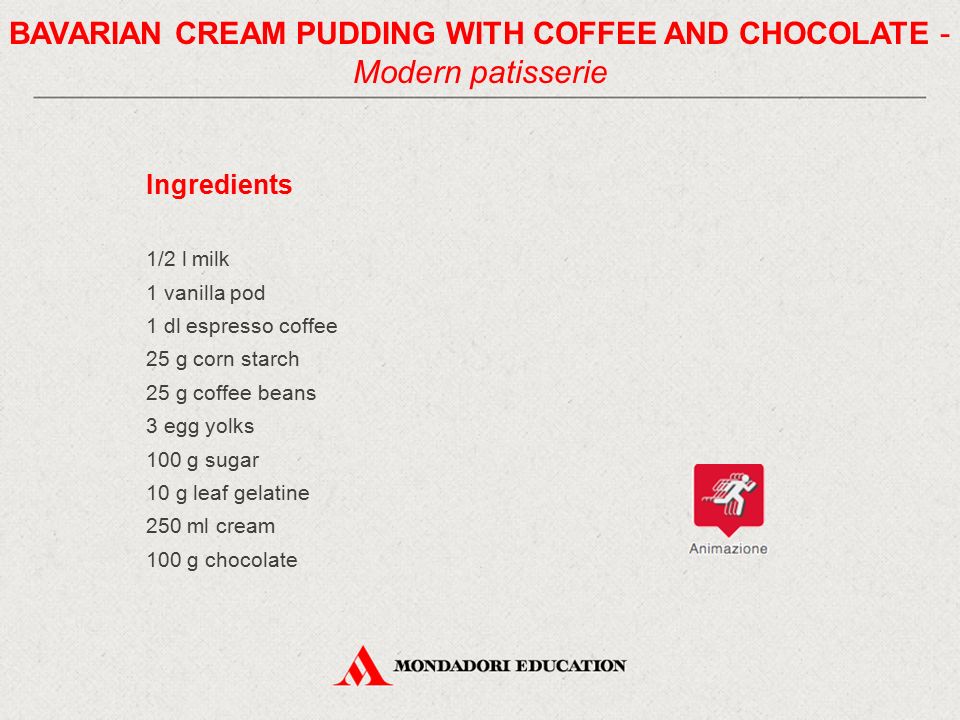 BAVARIAN CREAM PUDDING WITH COFFEE AND CHOCOLATE - Modern patisserie

Ingredients

1/2 l milk
1 vanilla pod
1 dl espresso coffee
25 g corn starch
25 g coffee beans
3 egg yolks
100 g sugar
10 g leaf gelatine
250 ml cream
100 g chocolate

Animazione

MONDADORI EDUCATION